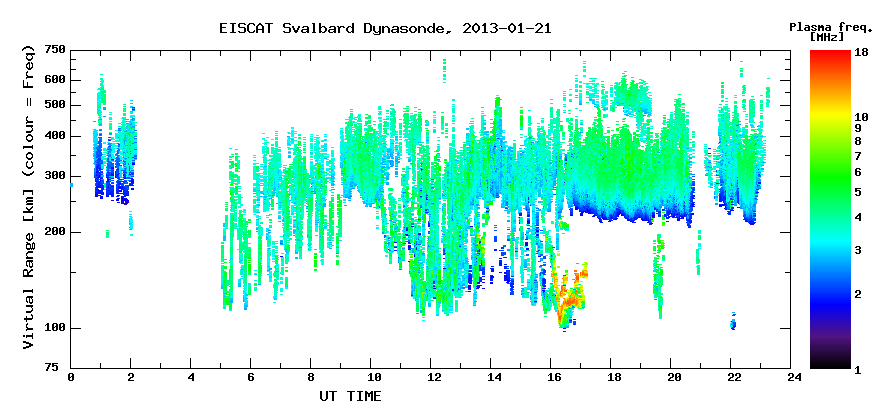 EISCAT Svalbard Dynasonde, 2013-01-21

Plasma freq. [MHz]

Virtual Range [km] (colour = Freq)

750
600
500
400
300
200
100
75

0 2 4 6 8 10 12 14 16 18 20 22 24

UT TIME

18
10
9
8
7
6
5
4
3
2
1